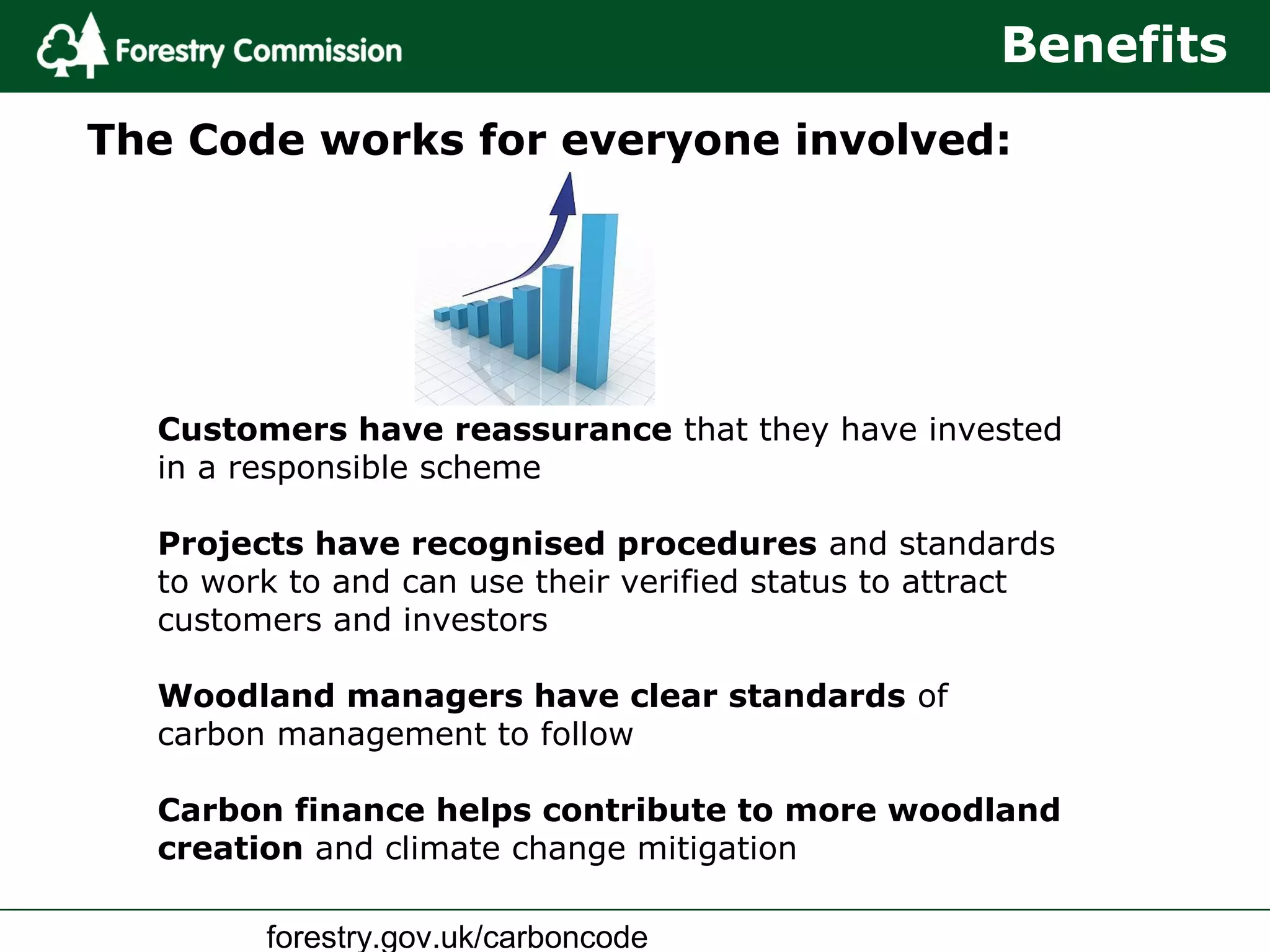 Forestry Commission

Benefits

The Code works for everyone involved:

Customers have reassurance that they have invested in a responsible scheme

Projects have recognised procedures and standards to work to and can use their verified status to attract customers and investors

Woodland managers have clear standards of carbon management to follow

Carbon finance helps contribute to more woodland creation and climate change mitigation

forestry.gov.uk/carboncode